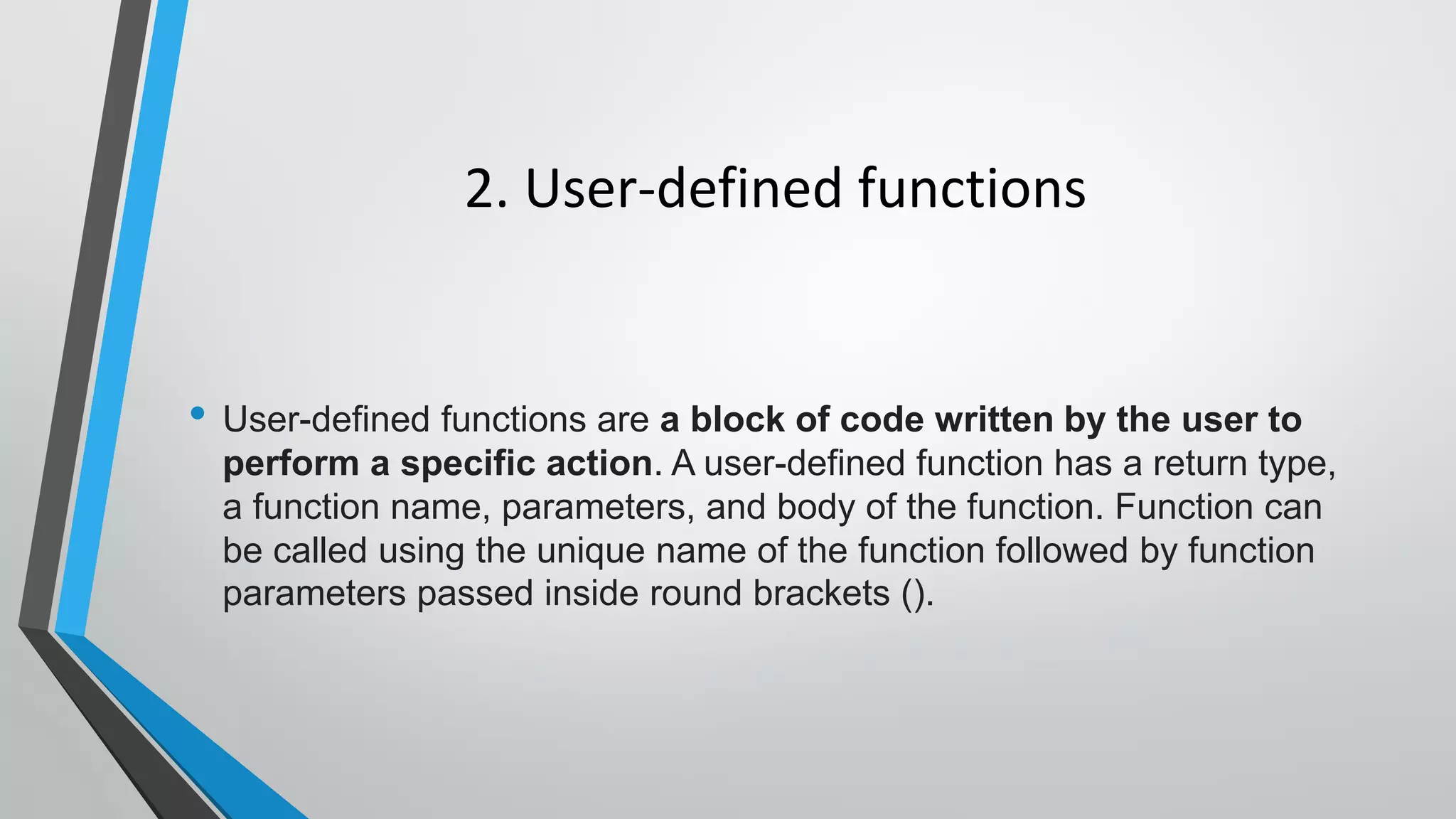 2. User-defined functions

• User-defined functions are a block of code written by the user to perform a specific action. A user-defined function has a return type, a function name, parameters, and body of the function. Function can be called using the unique name of the function followed by function parameters passed inside round brackets ().